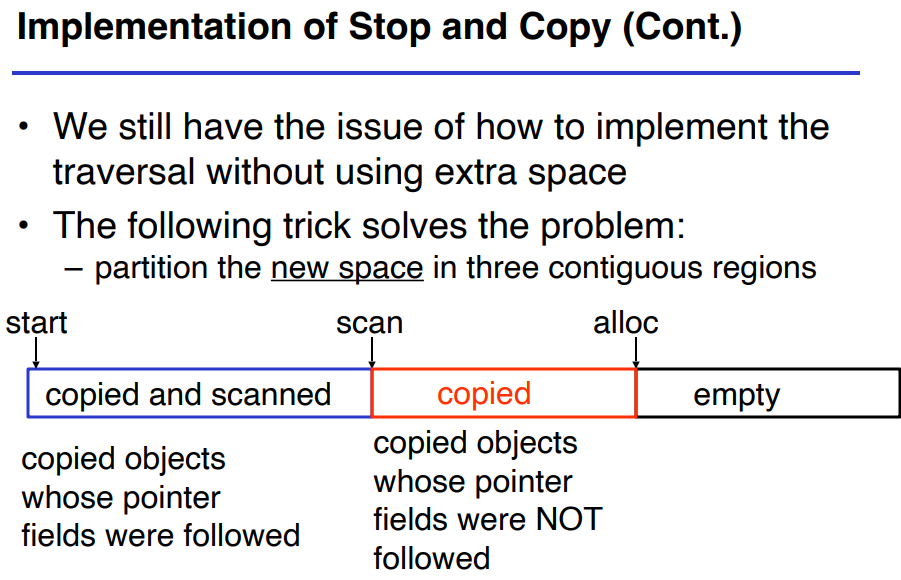 Implementation of Stop and Copy (Cont.)

• We still have the issue of how to implement the traversal without using extra space

• The following trick solves the problem:
– partition the new space in three contiguous regions

start

scan

alloc

copied and scanned

copied

empty

copied objects whose pointer fields were followed

copied objects whose pointer fields were NOT followed